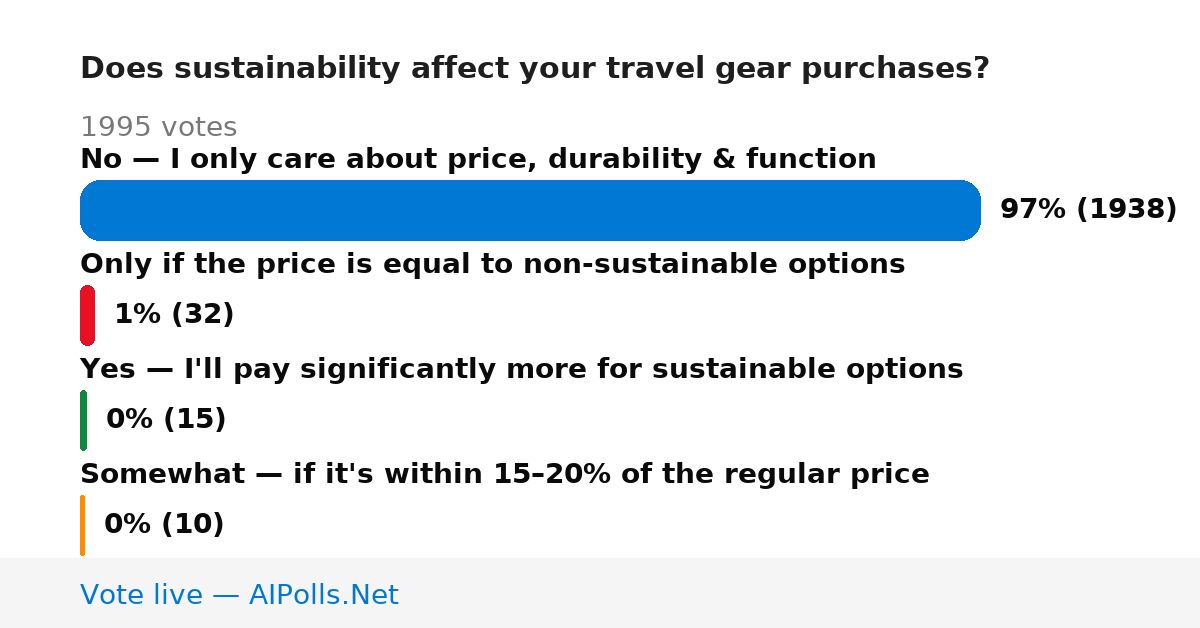 Does sustainability affect your travel gear purchases?

1995 votes

No — I only care about price, durability & function

97% (1938)

Only if the price is equal to non-sustainable options

1% (32)

Yes — I'll pay significantly more for sustainable options

0% (15)

Somewhat — if it's within 15–20% of the regular price

0% (10)

Vote live — AIPolls.Net